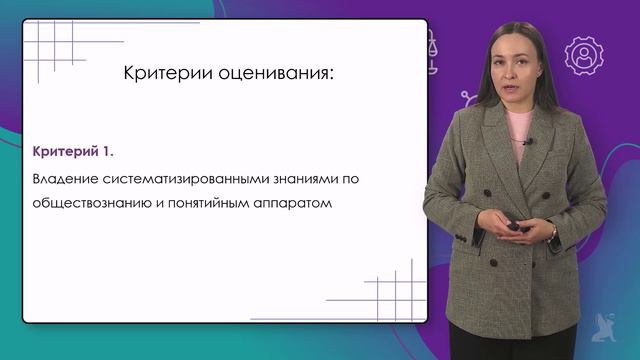 Критерии оценивания:

Критерий 1.

Владение систематизированными знаниями по обществознанию и понятийным аппаратом